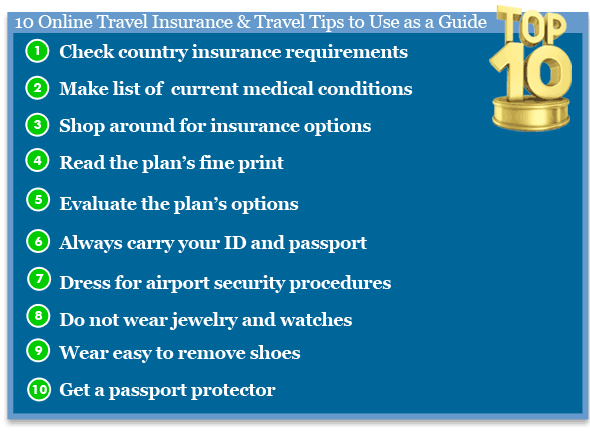 10 Online Travel Insurance & Travel Tips to Use as a Guide

TOP 10

1 Check country insurance requirements

2 Make list of current medical conditions

3 Shop around for insurance options

4 Read the plan's fine print

5 Evaluate the plan's options

6 Always carry your ID and passport

7 Dress for airport security procedures

8 Do not wear jewelry and watches

9 Wear easy to remove shoes

10 Get a passport protector